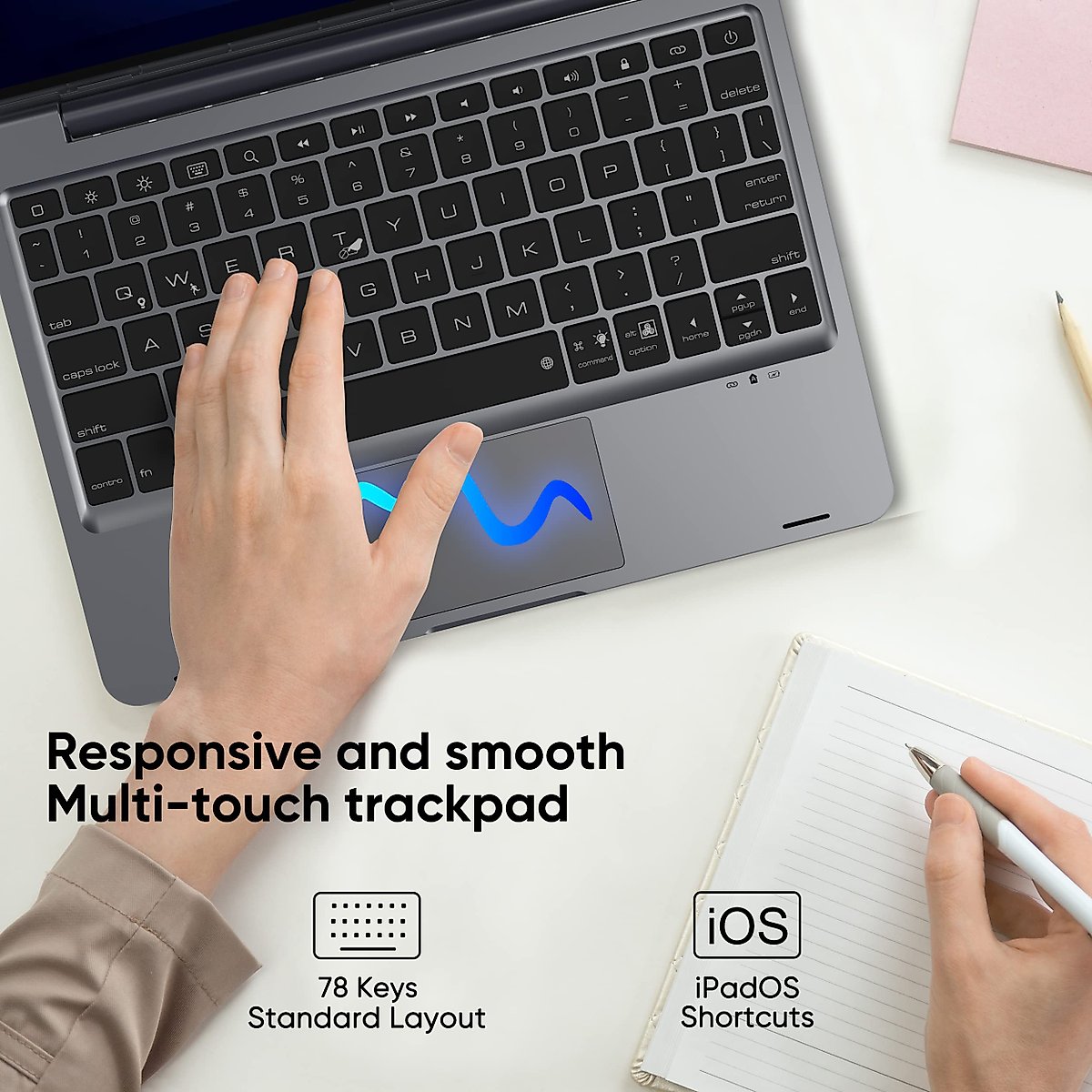 delete
enter
return
shift
tab
caps lock
shift
contro
fn
command
alt
option
home
pgup
pgdn
end
Q W E R T Y U I O P
A S G H J K L
V B N M

Responsive and smooth
Multi-touch trackpad

78 Keys
Standard Layout

iOS

iPadOS
Shortcuts